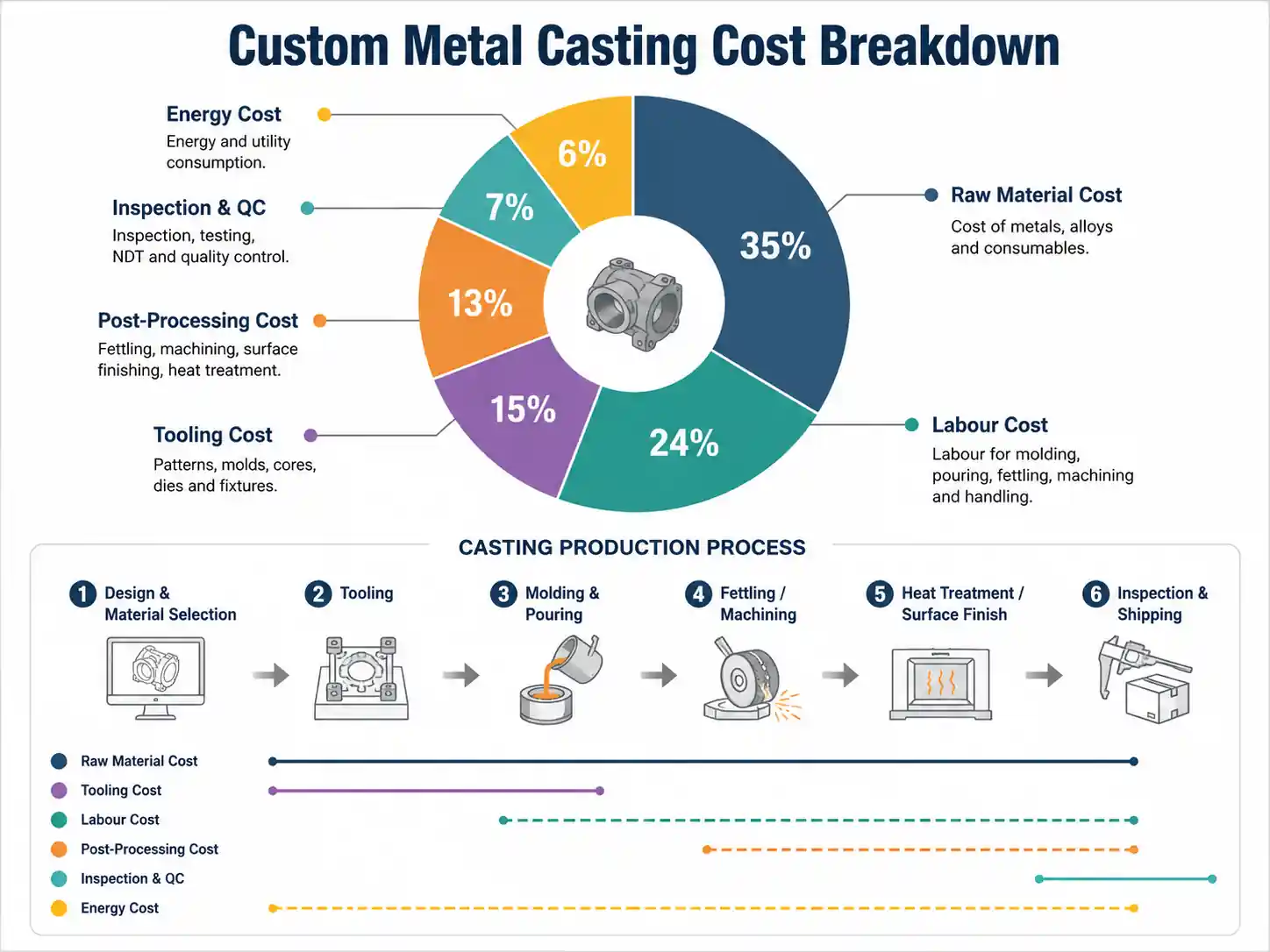 Custom Metal Casting Cost Breakdown

Energy Cost
Energy and utility consumption.

Inspection & QC
Inspection, testing, NDT and quality control.

Post-Processing Cost
Fettling, machining, surface finishing, heat treatment.

Tooling Cost
Patterns, molds, cores, dies and fixtures.

6%
7%
13%
15%
24%
35%

Raw Material Cost
Cost of metals, alloys and consumables.

Labour Cost
Labour for molding, pouring, fettling, machining and handling.

CASTING PRODUCTION PROCESS

1 Design & Material Selection
2 Tooling
3 Molding & Pouring
4 Fettling / Machining
5 Heat Treatment / Surface Finish
6 Inspection & Shipping

Raw Material Cost
Tooling Cost
Labour Cost
Post-Processing Cost
Inspection & QC
Energy Cost